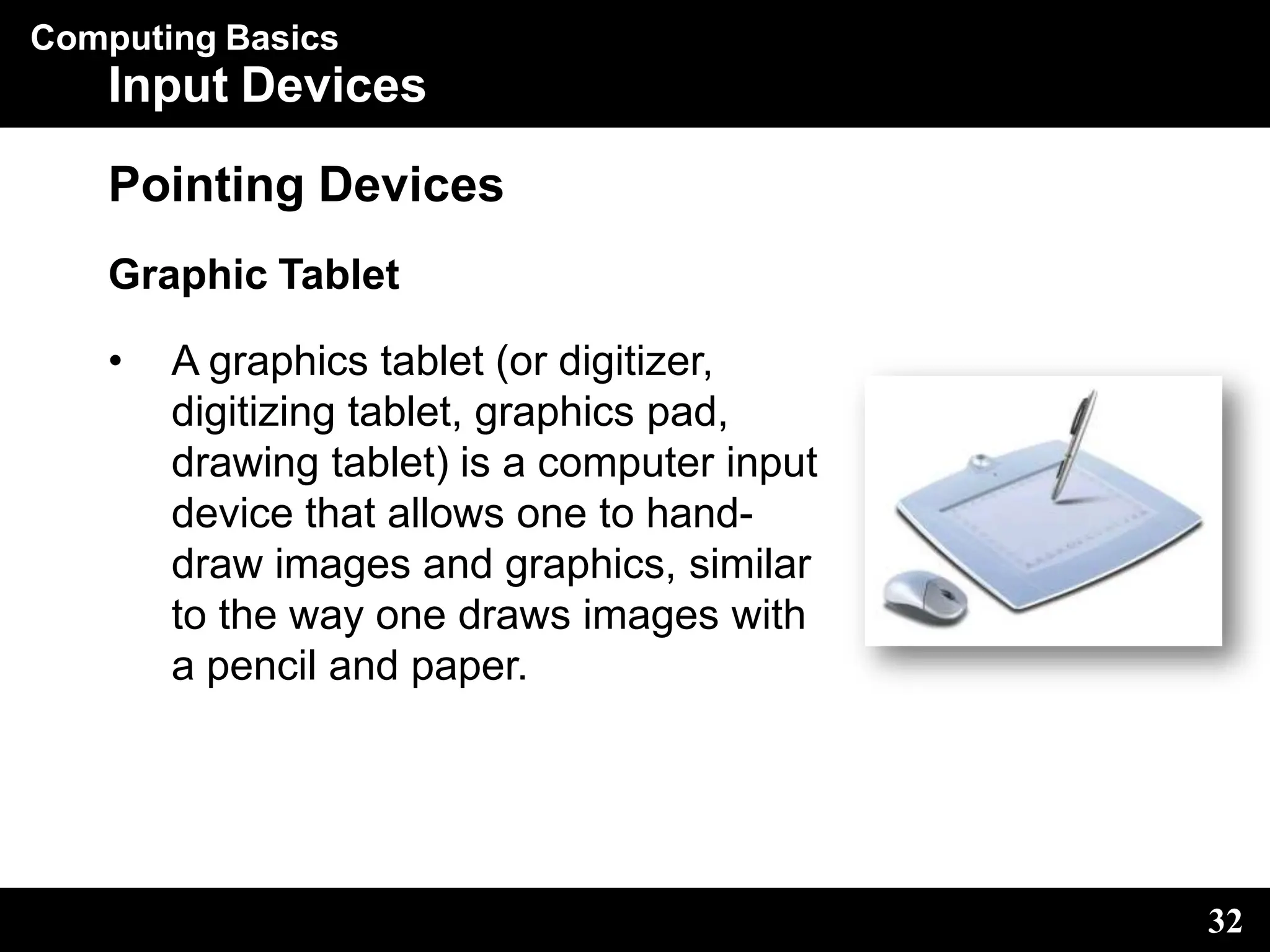 Computing Basics
Input Devices

Pointing Devices

Graphic Tablet

• A graphics tablet (or digitizer, digitizing tablet, graphics pad, drawing tablet) is a computer input device that allows one to hand-draw images and graphics, similar to the way one draws images with a pencil and paper.

32